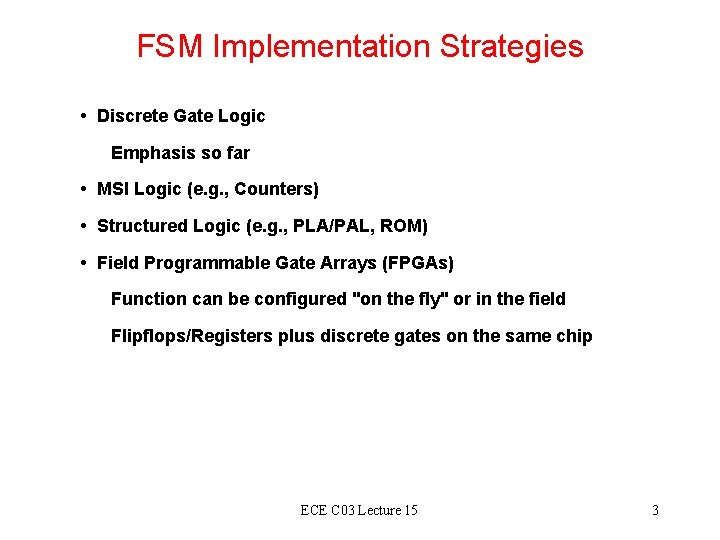 FSM Implementation Strategies

• Discrete Gate Logic

Emphasis so far

• MSI Logic (e.g., Counters)

• Structured Logic (e.g., PLA/PAL, ROM)

• Field Programmable Gate Arrays (FPGAs)

Function can be configured "on the fly" or in the field

Flipflops/Registers plus discrete gates on the same chip

ECE C03 Lecture 15

3